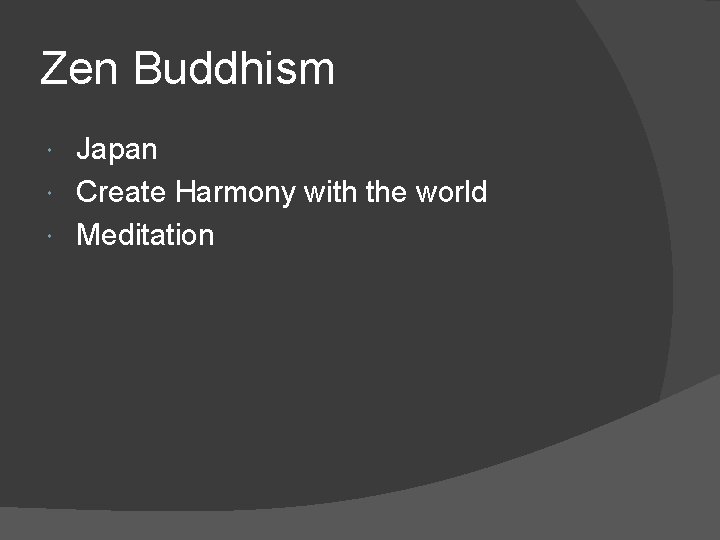 Zen Buddhism

- Japan
- Create Harmony with the world
- Meditation